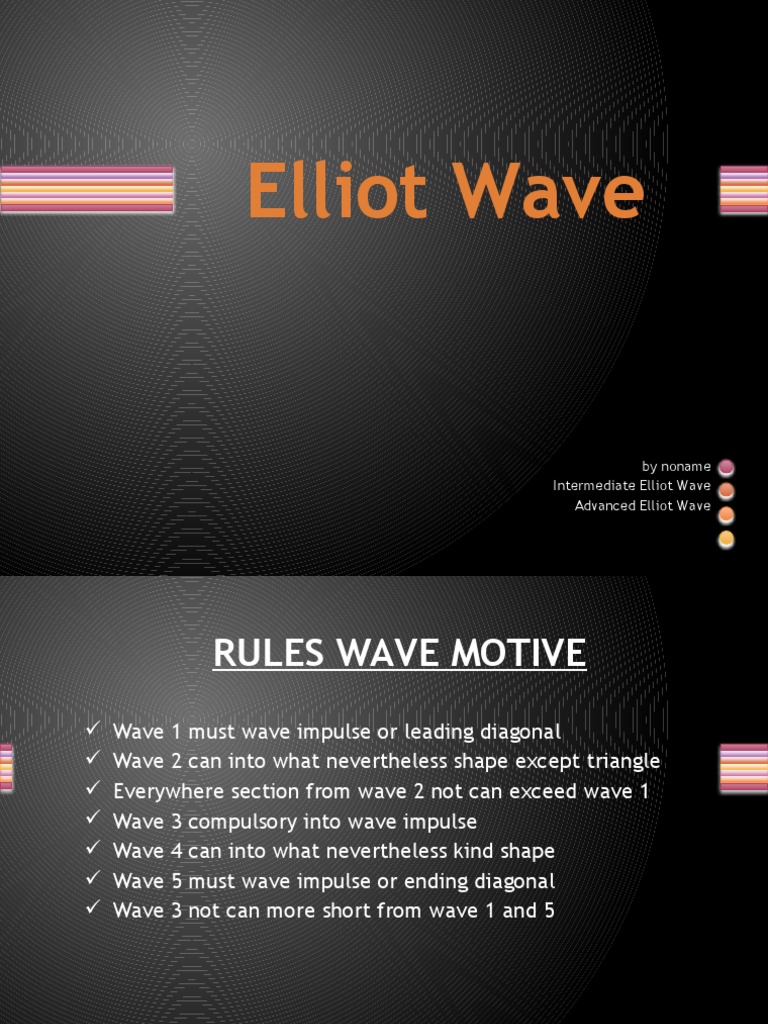 Elliot Wave

by noname
Intermediate Elliot Wave
Advanced Elliot Wave

RULES WAVE MOTIVE

✓ Wave 1 must wave impulse or leading diagonal
✓ Wave 2 can into what nevertheless shape except triangle
✓ Everywhere section from wave 2 not can exceed wave 1
✓ Wave 3 compulsory into wave impulse
✓ Wave 4 can into what nevertheless kind shape
✓ Wave 5 must wave impulse or ending diagonal
✓ Wave 3 not can more short from wave 1 and 5